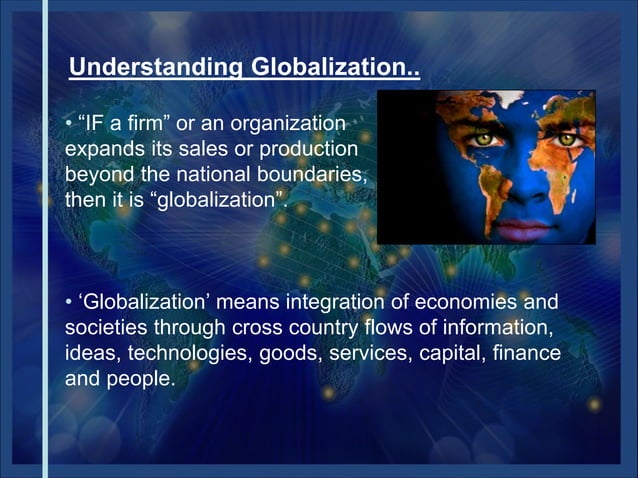 Understanding Globalization..

• “IF a firm” or an organization expands its sales or production beyond the national boundaries, then it is “globalization”.

• ‘Globalization’ means integration of economies and societies through cross country flows of information, ideas, technologies, goods, services, capital, finance and people.